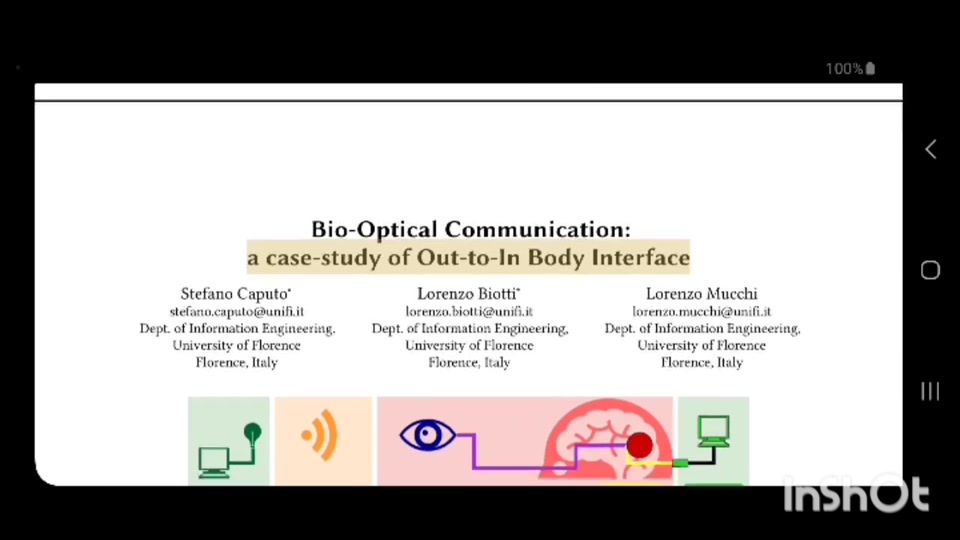 100%

Bio-Optical Communication:
a case-study of Out-to-In Body Interface

Stefano Caputo*
stefano.caputo@unifi.it
Dept. of Information Engineering,
University of Florence
Florence, Italy

Lorenzo Biotti*
lorenzo.biotti@unifi.it
Dept. of Information Engineering,
University of Florence
Florence, Italy

Lorenzo Mucchi
lorenzo.mucchi@unifi.it
Dept. of Information Engineering,
University of Florence
Florence, Italy

InShOt